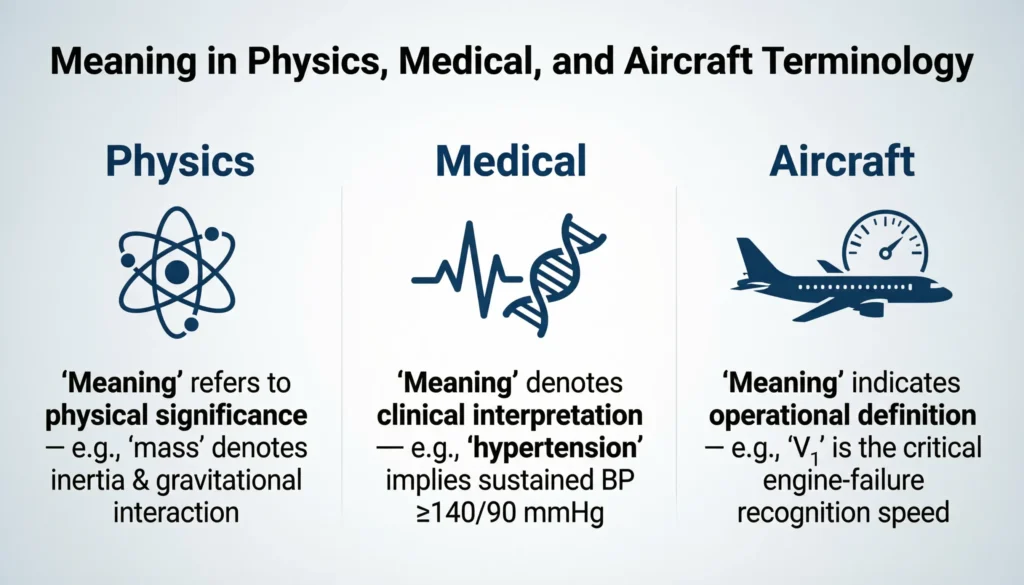 Meaning in Physics, Medical, and Aircraft Terminology

Physics

'Meaning' refers to physical significance — e.g., 'mass' denotes inertia & gravitational interaction

Medical

'Meaning' denotes clinical interpretation — e.g., 'hypertension' implies sustained BP ≥140/90 mmHg

Aircraft

'Meaning' indicates operational definition — e.g., '$V_1$' is the critical engine-failure recognition speed